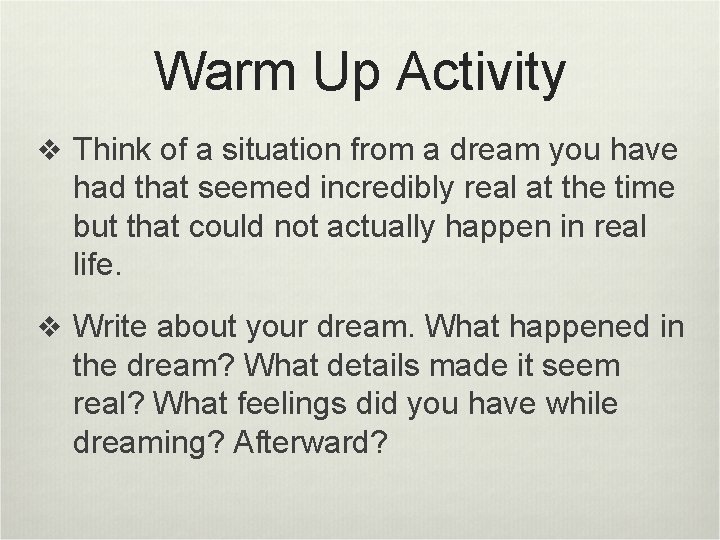 Warm Up Activity

❖ Think of a situation from a dream you have had that seemed incredibly real at the time but that could not actually happen in real life.

❖ Write about your dream. What happened in the dream? What details made it seem real? What feelings did you have while dreaming? Afterward?